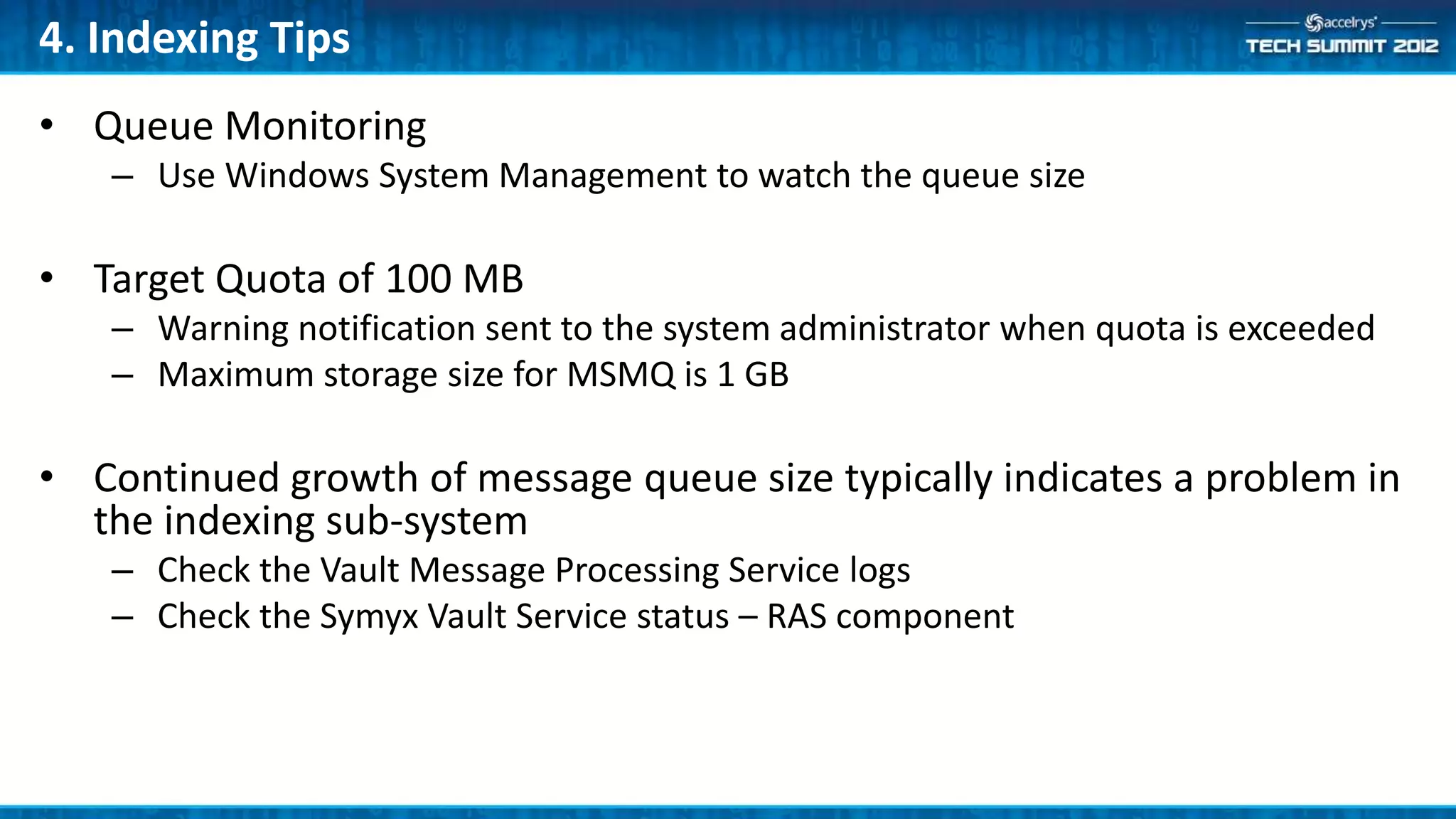 4. Indexing Tips

accelrys

TECH SUMMIT 2012

• Queue Monitoring
– Use Windows System Management to watch the queue size

• Target Quota of 100 MB
– Warning notification sent to the system administrator when quota is exceeded
– Maximum storage size for MSMQ is 1 GB

• Continued growth of message queue size typically indicates a problem in the indexing sub-system
– Check the Vault Message Processing Service logs
– Check the Symyx Vault Service status – RAS component